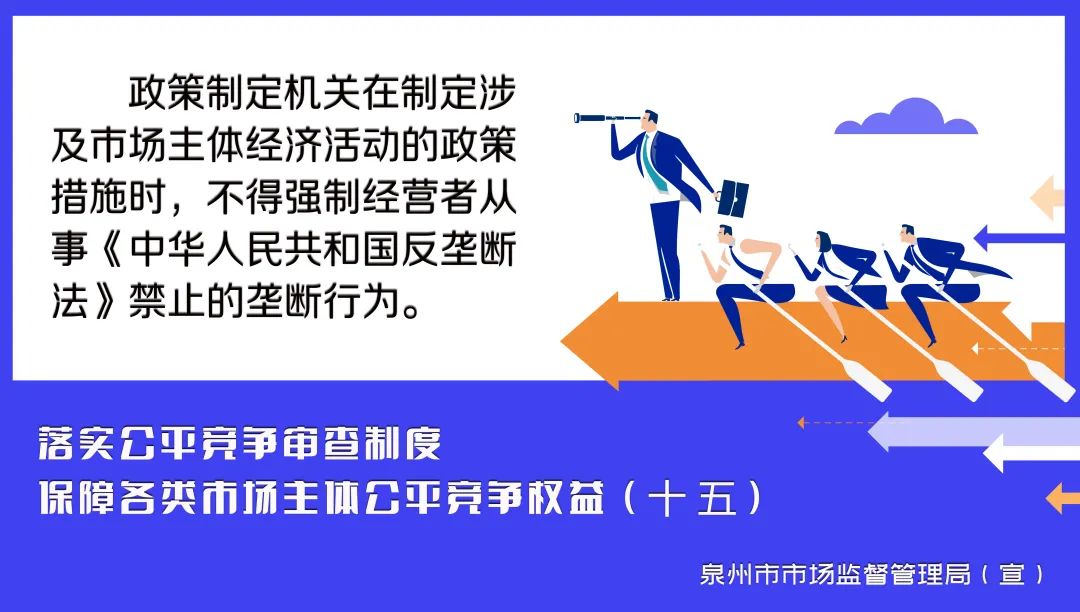 政策制定机关在制定涉及市场主体经济活动的政策措施时，不得强制经营者从事《中华人民共和国反垄断法》禁止的垄断行为。

落实公平竞争审查制度
保障各类市场主体公平竞争权益（十五）

泉州市市场监督管理局（宣）